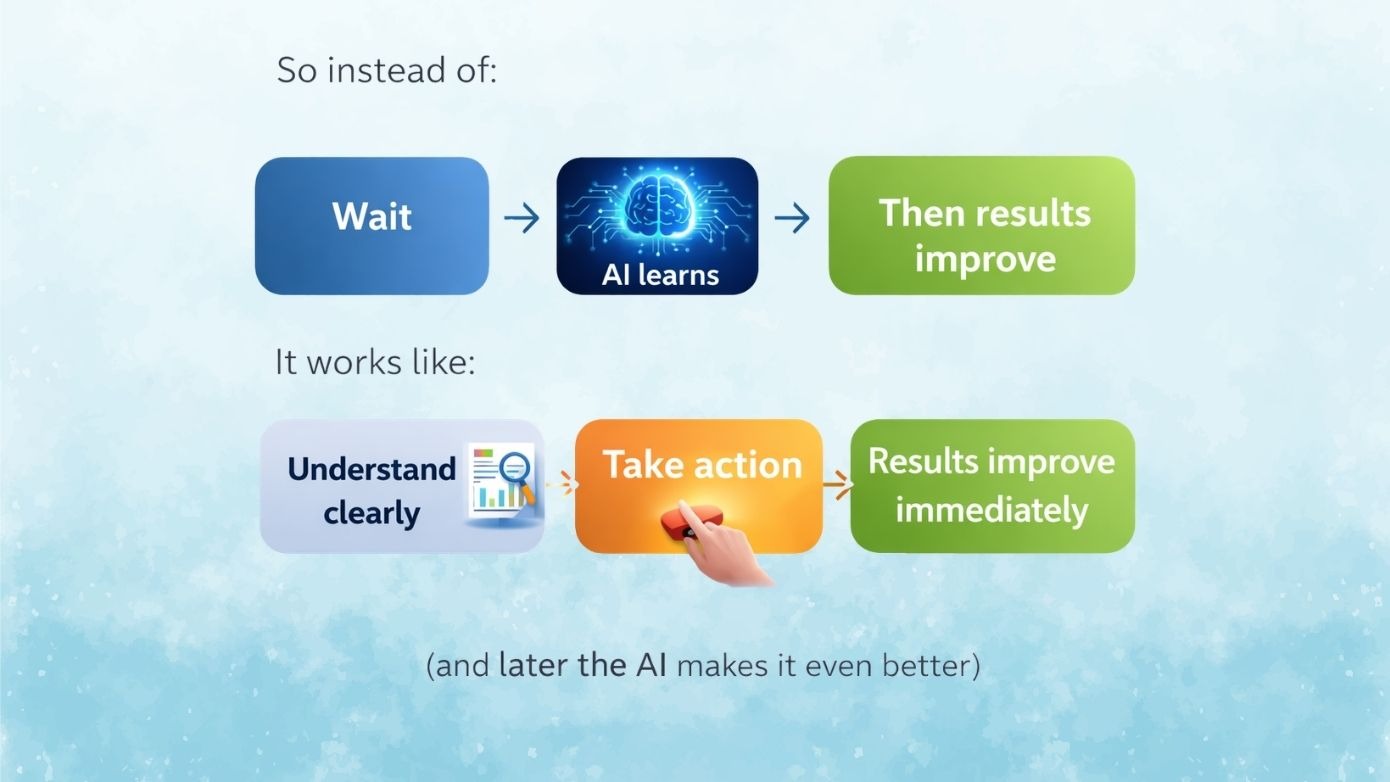 So instead of:

Wait → AI learns → Then results improve

It works like:

Understand clearly → Take action → Results improve immediately

(and later the AI makes it even better)